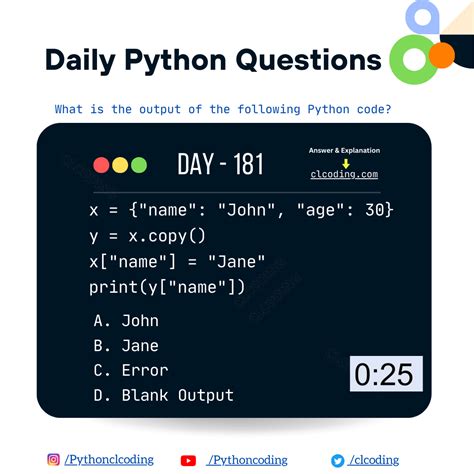 Daily Python Questions

What is the output of the following Python code?

DAY - 181

Answer & Explanation
clcoding.com

x = {"name": "John", "age": 30}
y = x.copy()
x["name"] = "Jane"
print(y["name"])

A. John
B. Jane
C. Error
D. Blank Output

0:25

/Pythonclcoding /Pythoncoding /clcoding